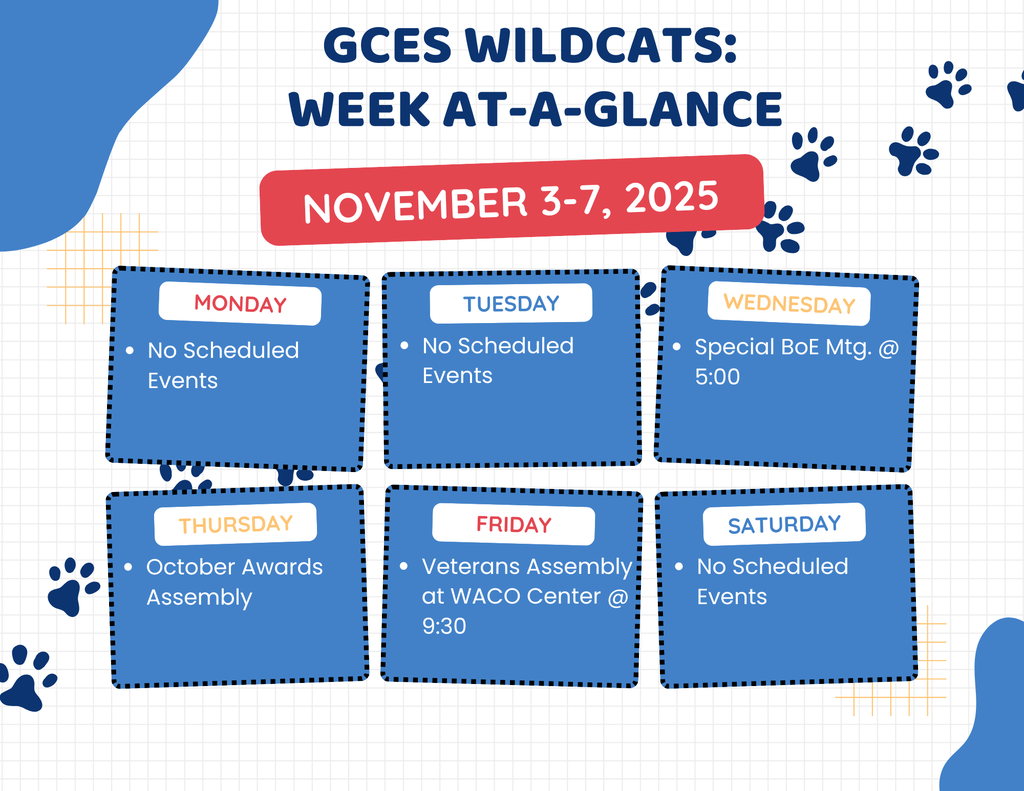 GCES WILDCATS:
WEEK AT-A-GLANCE

NOVEMBER 3-7, 2025

MONDAY
• No Scheduled Events

TUESDAY
• No Scheduled Events

WEDNESDAY
• Special BoE Mtg. @ 5:00

THURSDAY
• October Awards Assembly

FRIDAY
• Veterans Assembly at WACO Center @ 9:30

SATURDAY
• No Scheduled Events